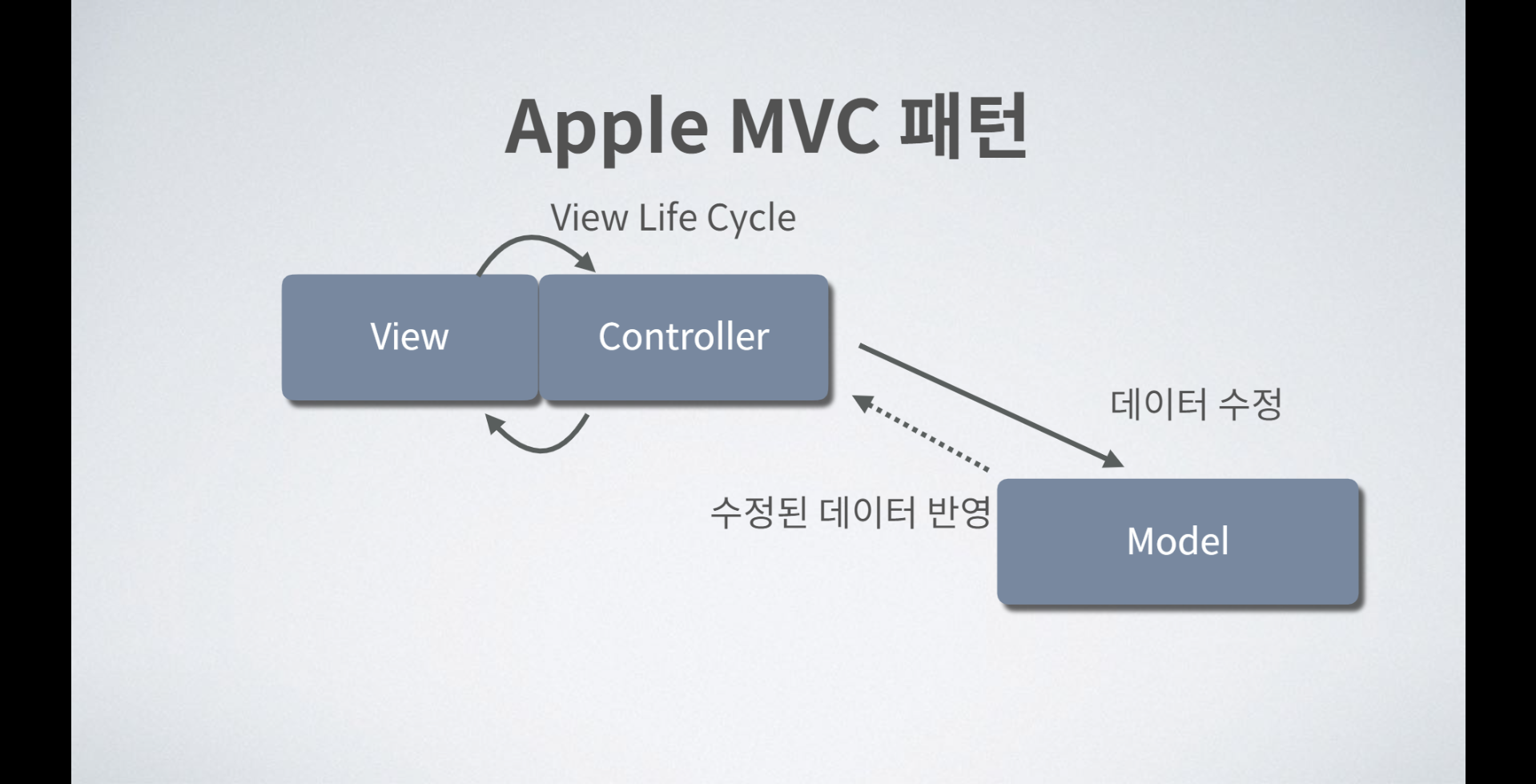 Apple MVC 패턴

View Life Cycle

View

Controller

데이터 수정

수정된 데이터 반영

Model